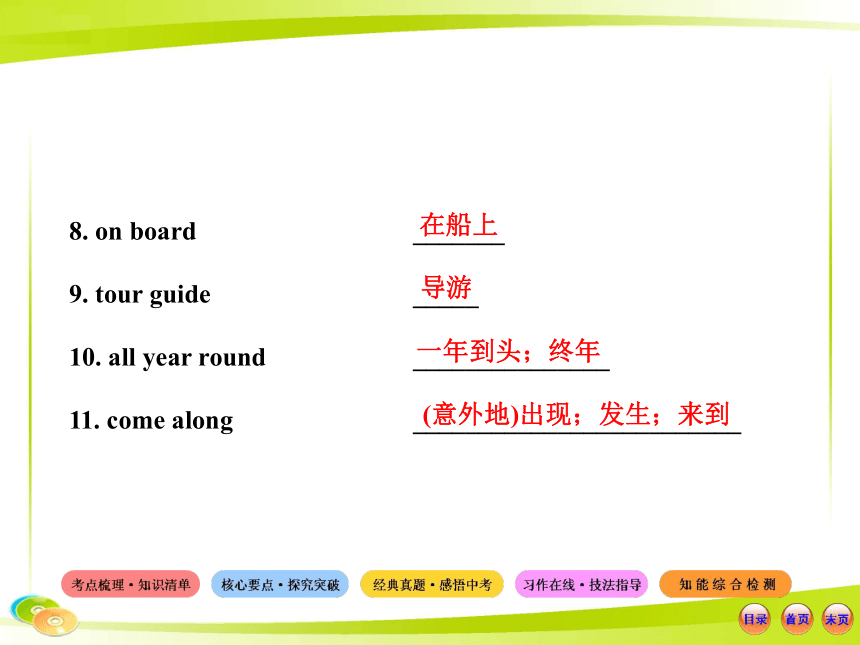 8. on board 在船上

9. tour guide 导游

10. all year round 一年到头；终年

11. come along (意外地)出现；发生；来到

考点梳理·知识清单 核心要点·探究突破 经典真题·感悟中考 习作在线·技法指导 知能综合检测

目录 首页 末页